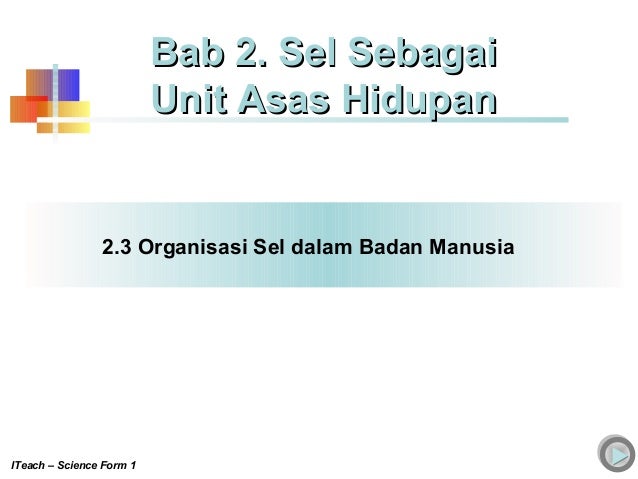 Bab 2. Sel Sebagai Unit Asas Hidupan

2.3 Organisasi Sel dalam Badan Manusia

ITeach – Science Form 1